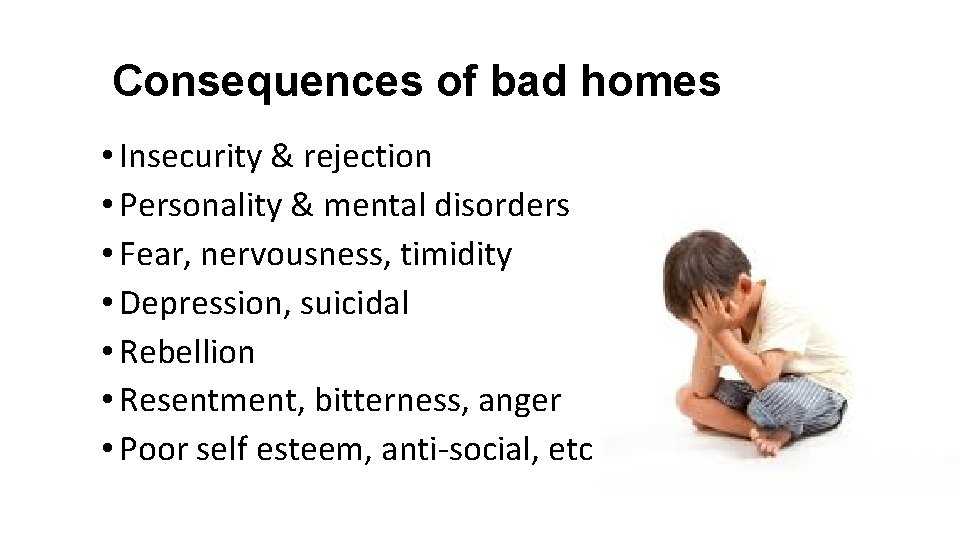 Consequences of bad homes

• Insecurity & rejection
• Personality & mental disorders
• Fear, nervousness, timidity
• Depression, suicidal
• Rebellion
• Resentment, bitterness, anger
• Poor self esteem, anti-social, etc